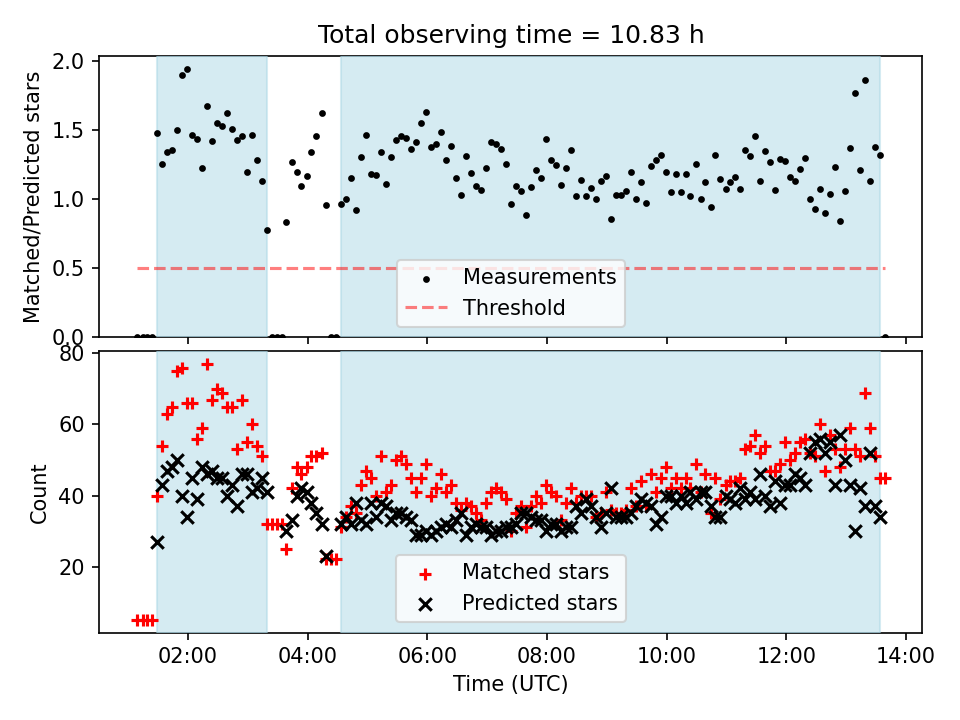 Total observing time = 10.83 h

Matched/Predicted stars

2.0
1.5
1.0
0.5
0.0

Measurements
Threshold

Count

80
60
40
20

Matched stars
Predicted stars

02:00 04:00 06:00 08:00 10:00 12:00 14:00

Time (UTC)